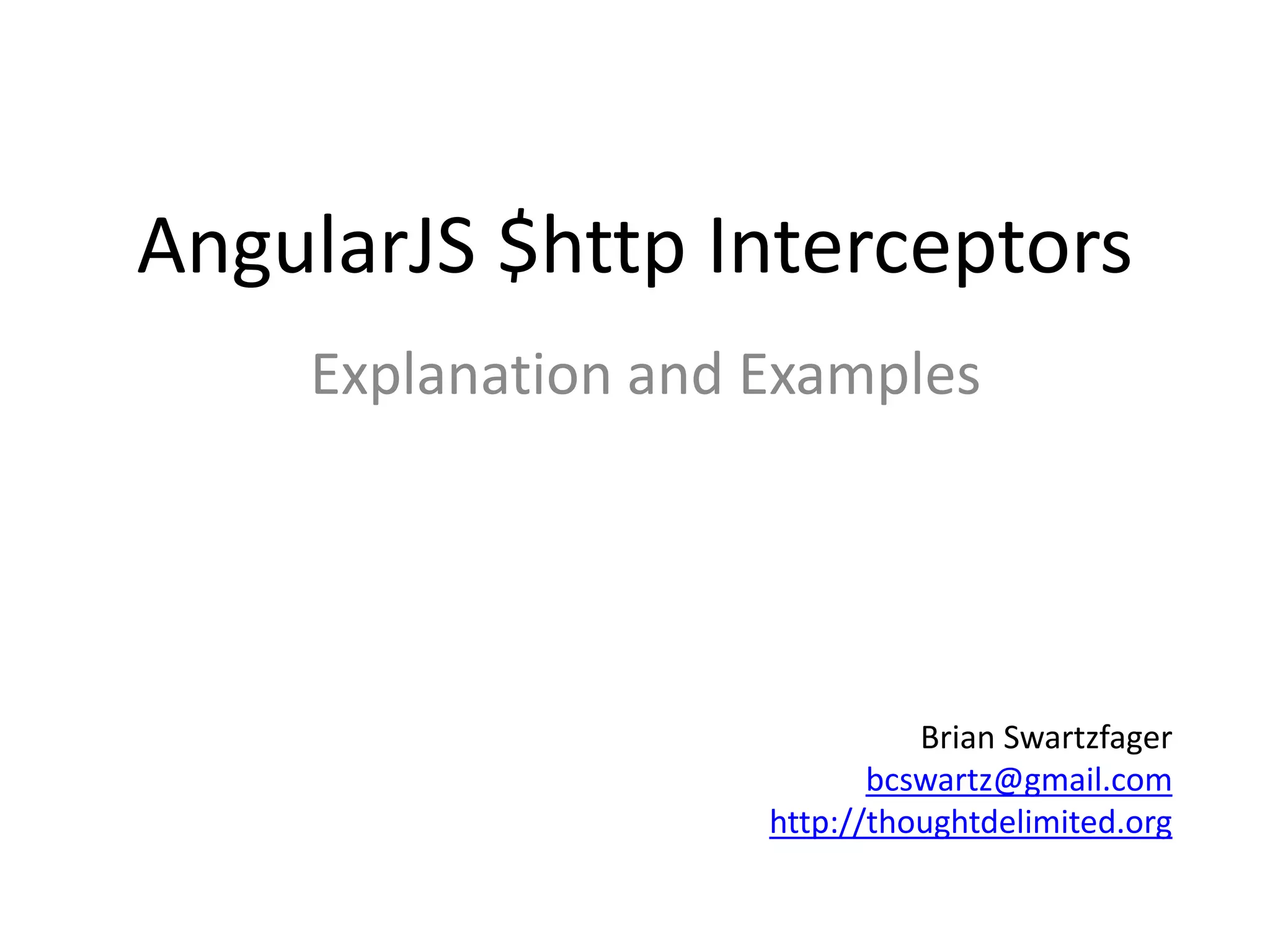 AngularJS \$http Interceptors

Explanation and Examples

Brian Swartzfager
bcswartz@gmail.com
http://thoughtdelimited.org